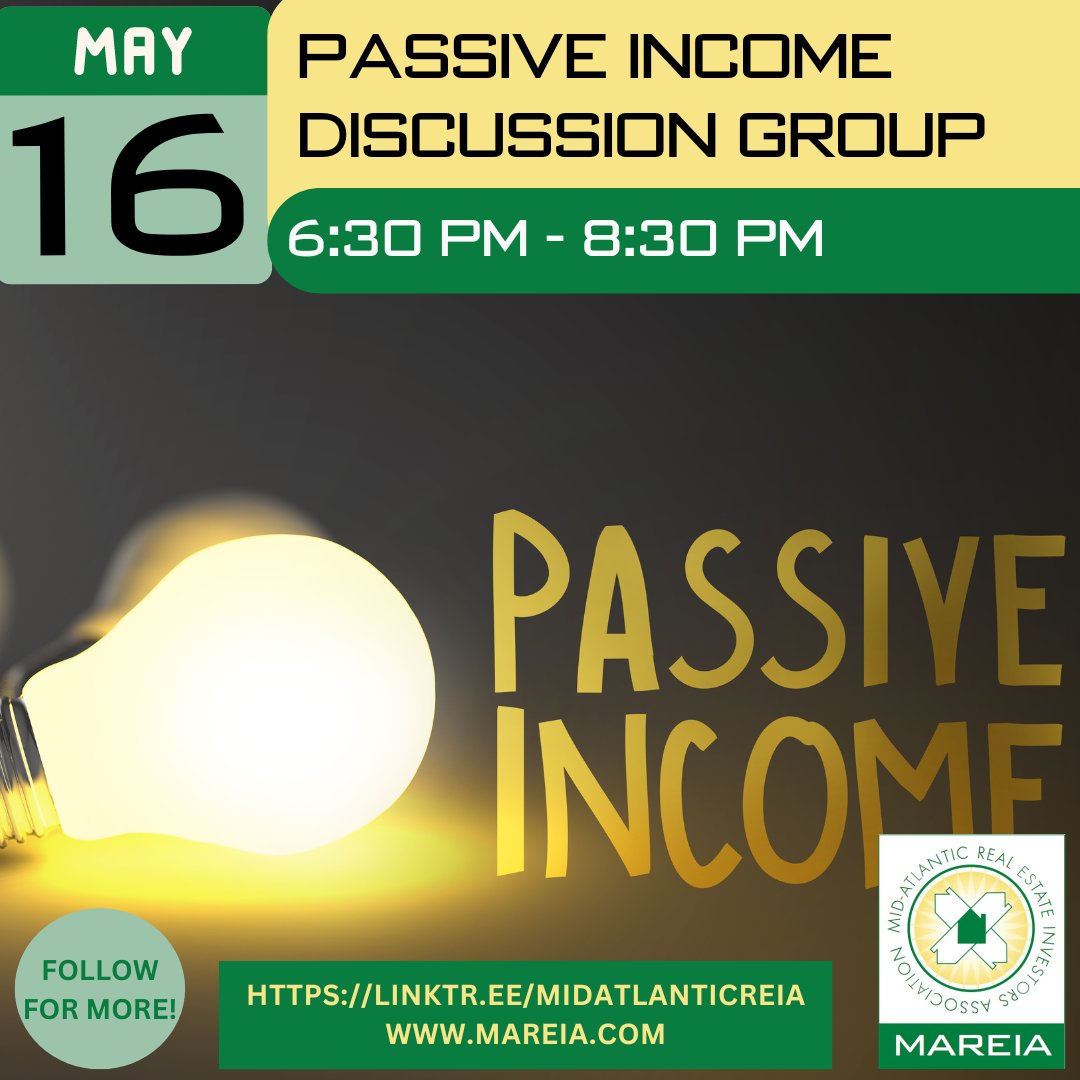 MAY
16
PASSIVE INCOME DISCUSSION GROUP
6:30 PM - 8:30 PM

PASSIVE INCOME

FOLLOW FOR MORE!

HTTPS://LINKTR.EE/MIDATLANTICREIA
WWW.MAREIA.COM

MID-ATLANTIC REAL ESTATE INVESTORS ASSOCIATION
MAREIA